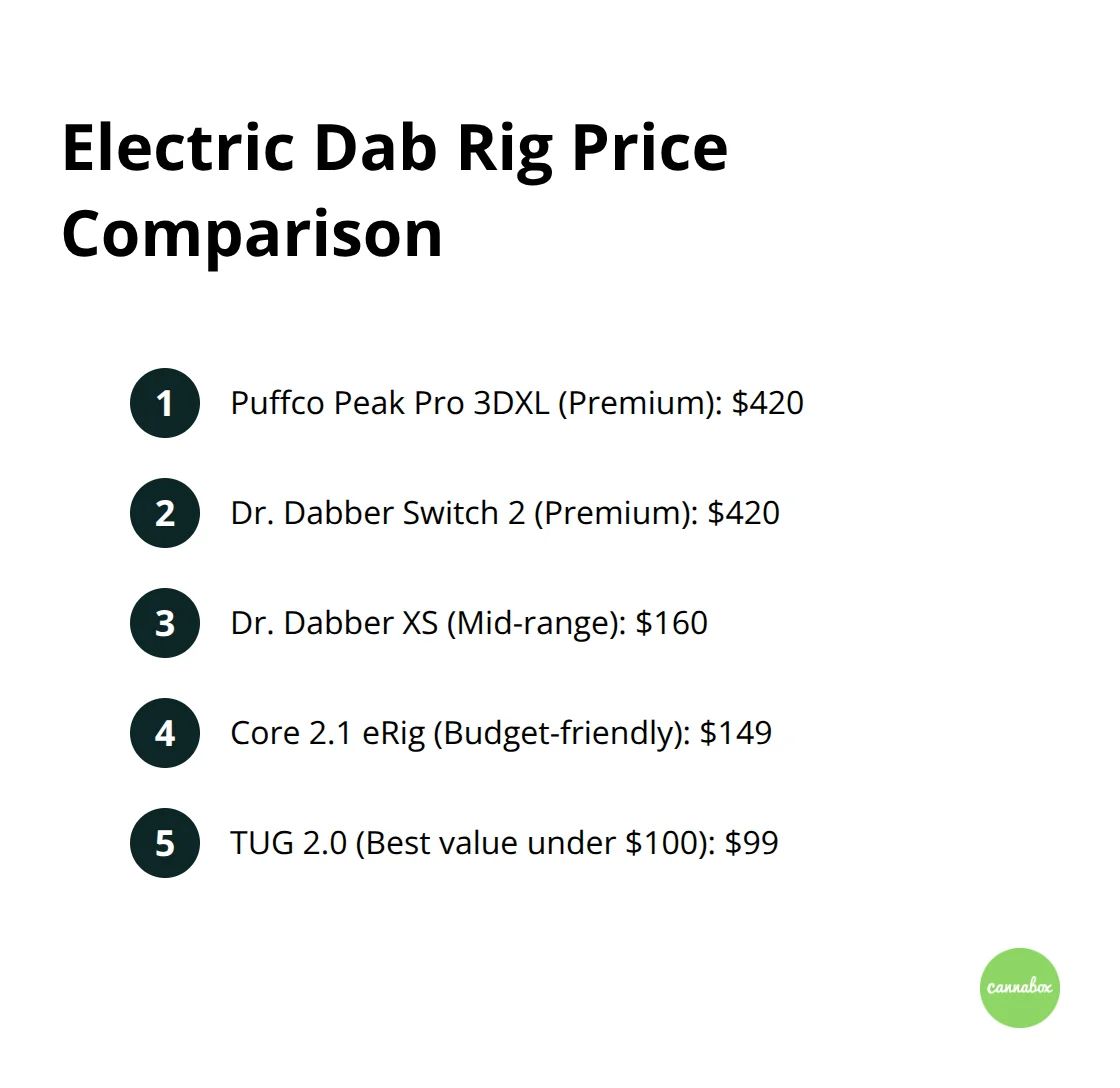 Electric Dab Rig Price Comparison

1 Puffco Peak Pro 3DXL (Premium): \$420

2 Dr. Dabber Switch 2 (Premium): \$420

3 Dr. Dabber XS (Mid-range): \$160

4 Core 2.1 eRig (Budget-friendly): \$149

5 TUG 2.0 (Best value under \$100): \$99

cannabox